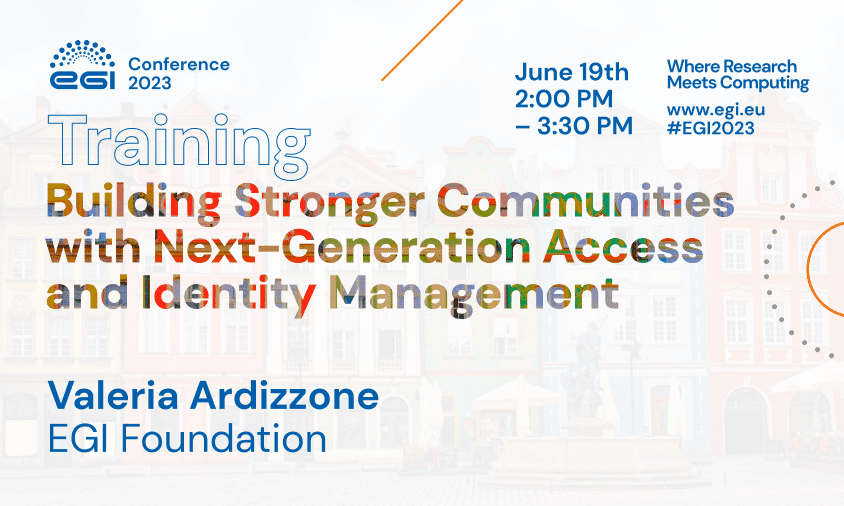 EGI Conference 2023

June 19th
2:00 PM
– 3:30 PM

Where Research Meets Computing
www.egi.eu
#EGI2023

Training

Building Stronger Communities with Next-Generation Access and Identity Management

Valeria Ardizzone
EGI Foundation